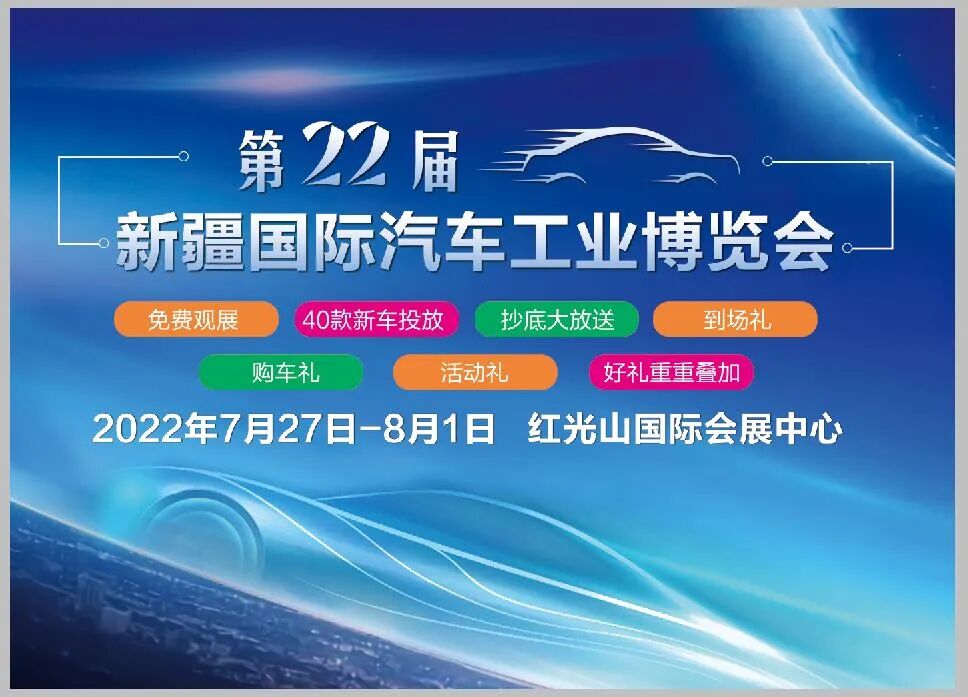 第22届
新疆国际汽车工业博览会

免费观展 40款新车投放 抄底大放送 到场礼
购车礼 活动礼 好礼重重叠加

2022年7月27日-8月1日 红光山国际会展中心